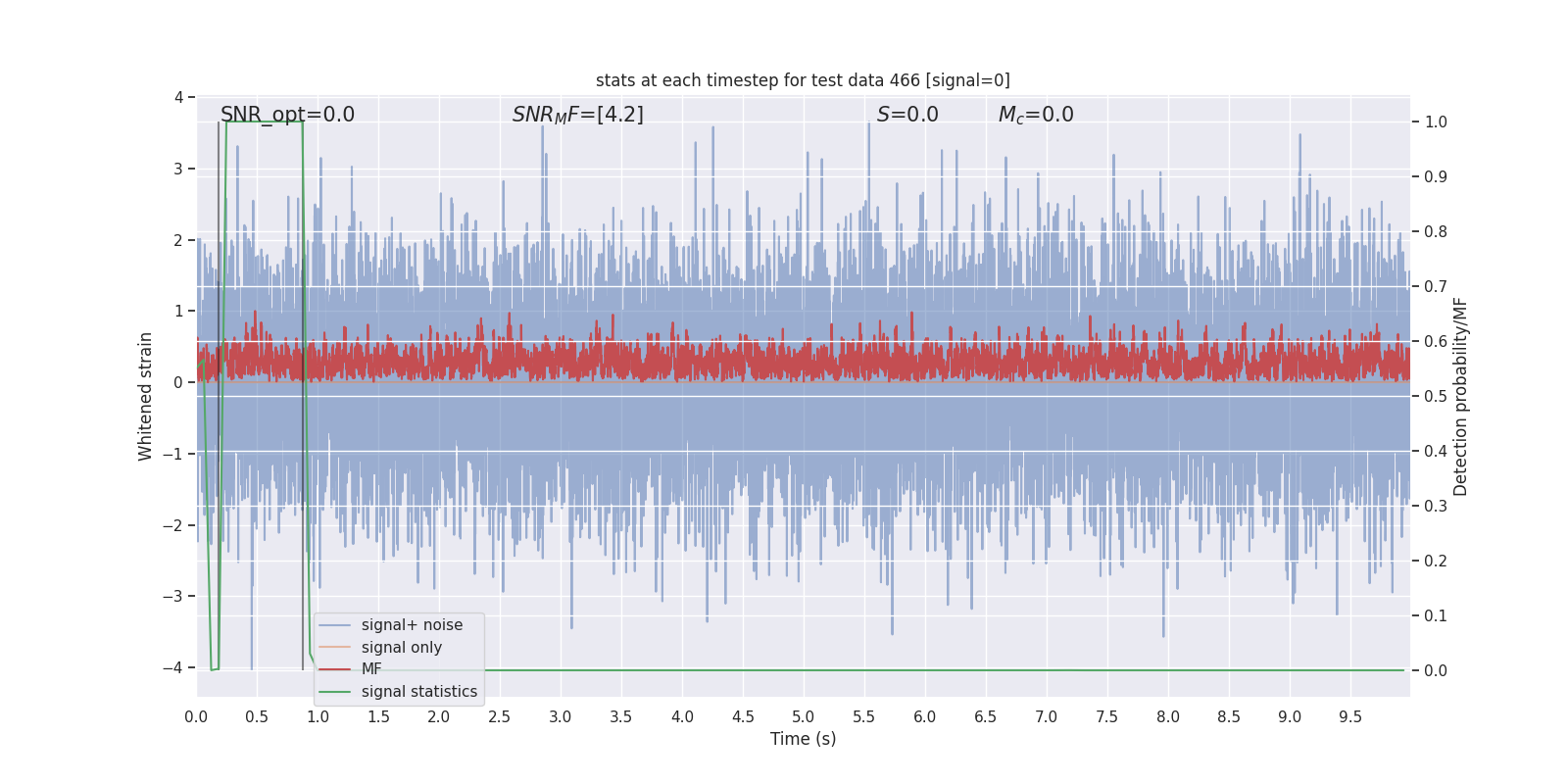 stats at each timestep for test data 466 [signal=0]

SNR_opt=0.0

$SNR_MF$=[4.2]

$S$=0.0

$M_c$=0.0

4
3
2
1
0
−1
−2
−3
−4

Whitened strain

1.0
0.9
0.8
0.7
0.6
0.5
0.4
0.3
0.2
0.1
0.0

Detection probability/MF

signal+ noise
signal only
MF
signal statistics

0.0 0.5 1.0 1.5 2.0 2.5 3.0 3.5 4.0 4.5 5.0 5.5 6.0 6.5 7.0 7.5 8.0 8.5 9.0 9.5

Time (s)